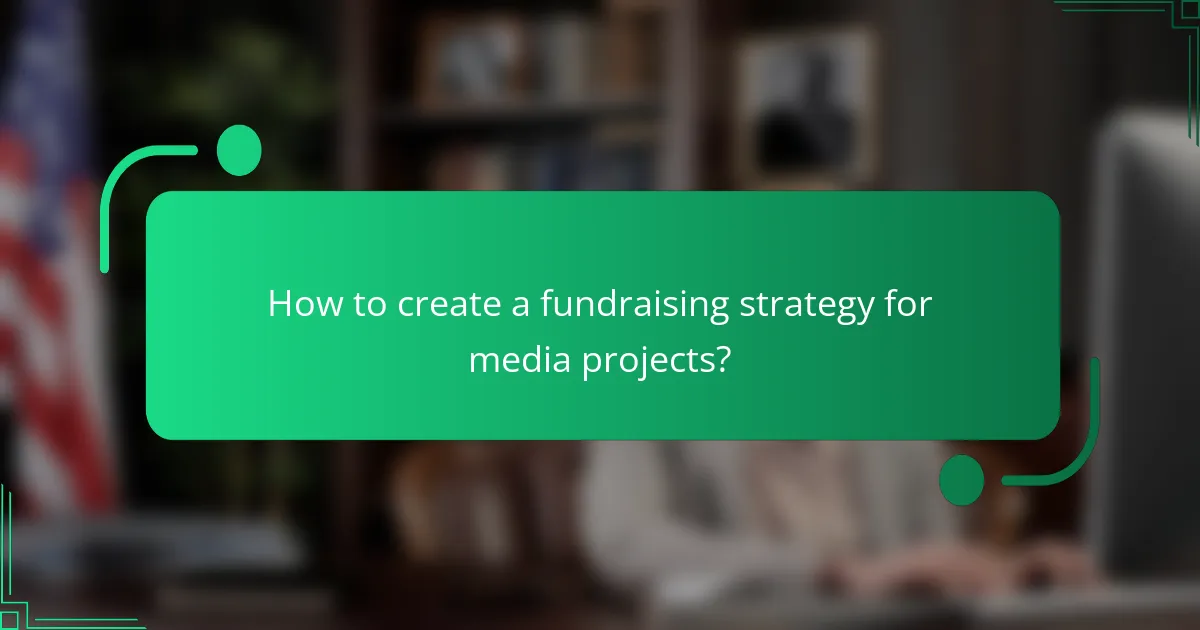 How to create a fundraising strategy for media projects?